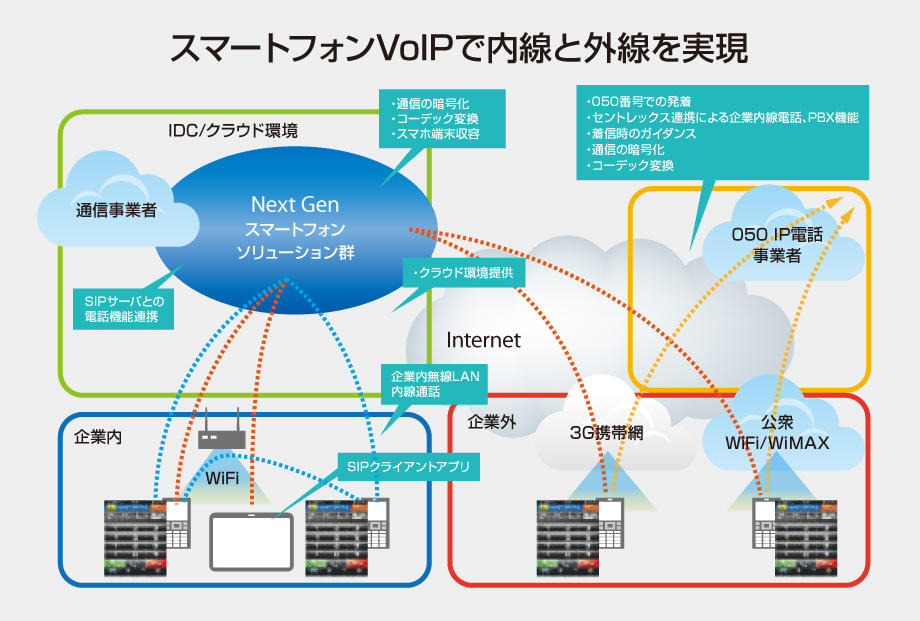 スマートフォンVoIPで内線と外線を実現

IDC/クラウド環境

・通信の暗号化
・コーデック変換
・スマホ端末収容

・050番号での発着
・セントレックス連携による企業内線電話、PBX機能
・着信時のガイダンス
・通信の暗号化
・コーデック変換

通信事業者

Next Gen
スマートフォン
ソリューション群

050 IP電話
事業者

SIPサーバとの
電話機能連携

・クラウド環境提供

Internet

企業内無線LAN
内線通話

企業内

WiFi

SIPクライアントアプリ

企業外

3G携帯網

公衆
WiFi/WiMAX